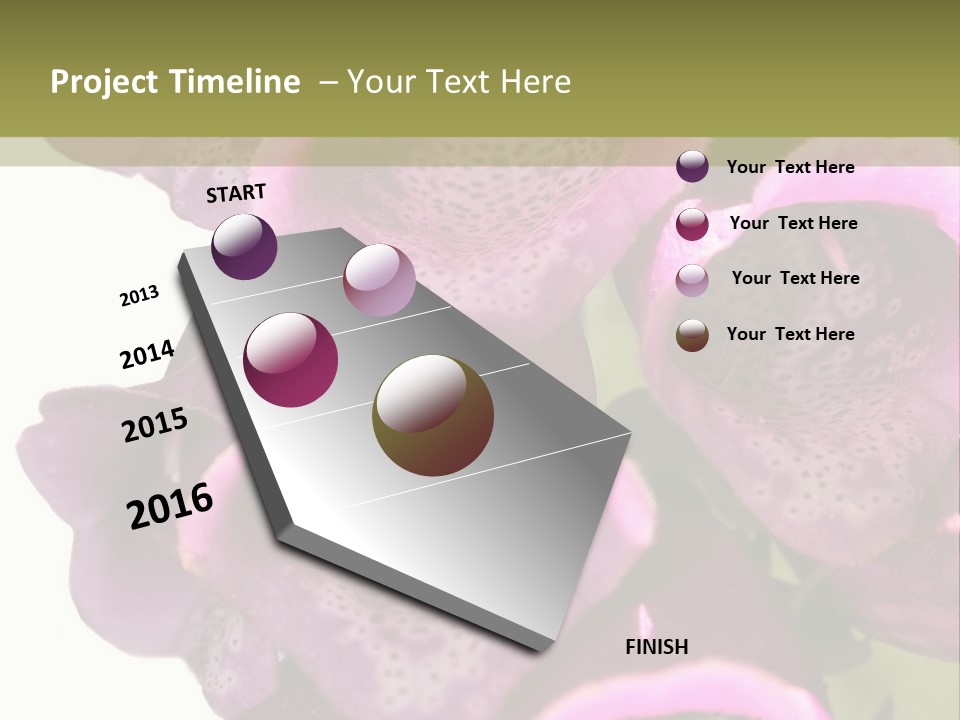 Project Timeline – Your Text Here

START

2013

2014

2015

2016

FINISH

Your Text Here

Your Text Here

Your Text Here

Your Text Here